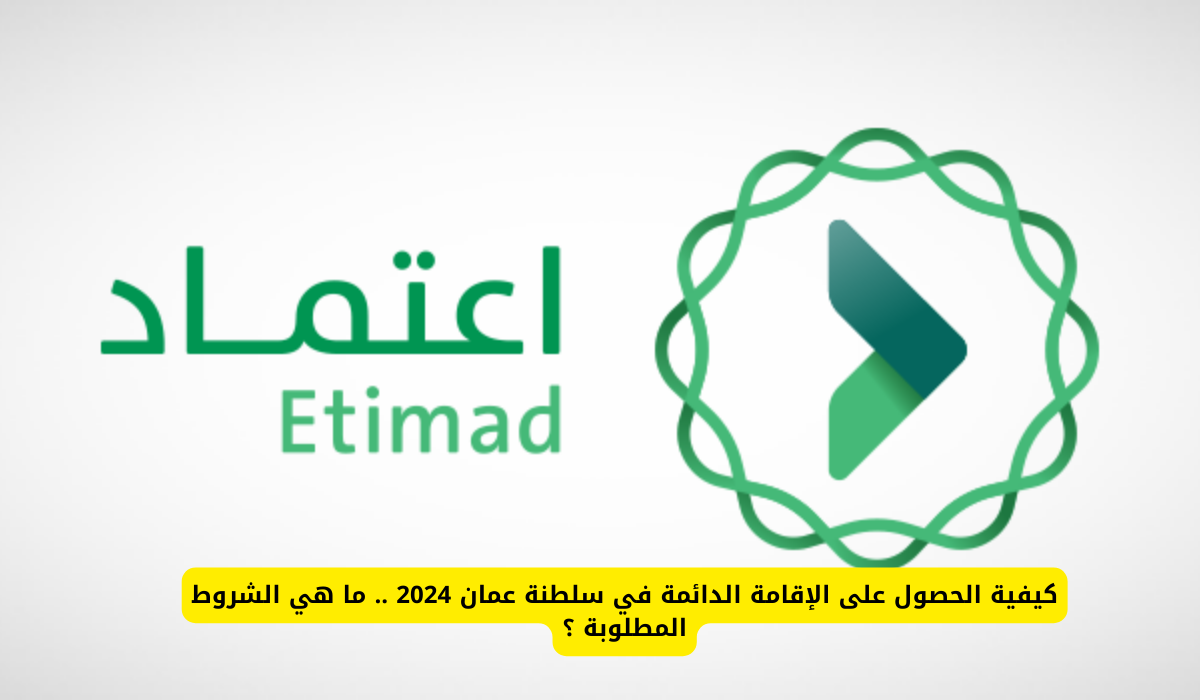 اعتماد
Etimad

كيفية الحصول على الإقامة الدائمة في سلطنة عمان 2024 .. ما هي الشروط المطلوبة ؟